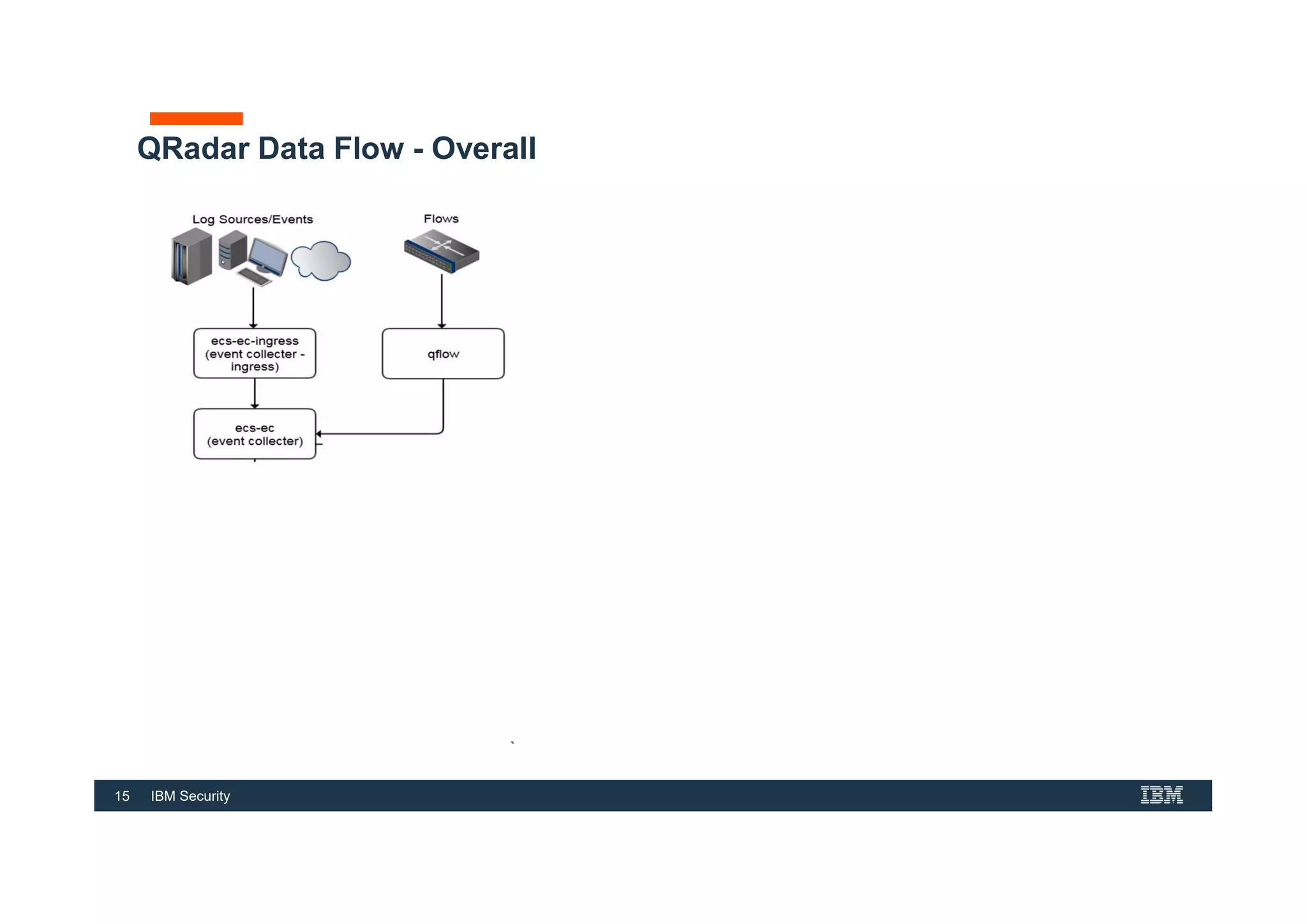 QRadar Data Flow - Overall

Log Sources/Events

Flows

ecs-ec-ingress (event collecter - ingress)

qflow

ecs-ec (event collecter)

15 IBM Security

IBM